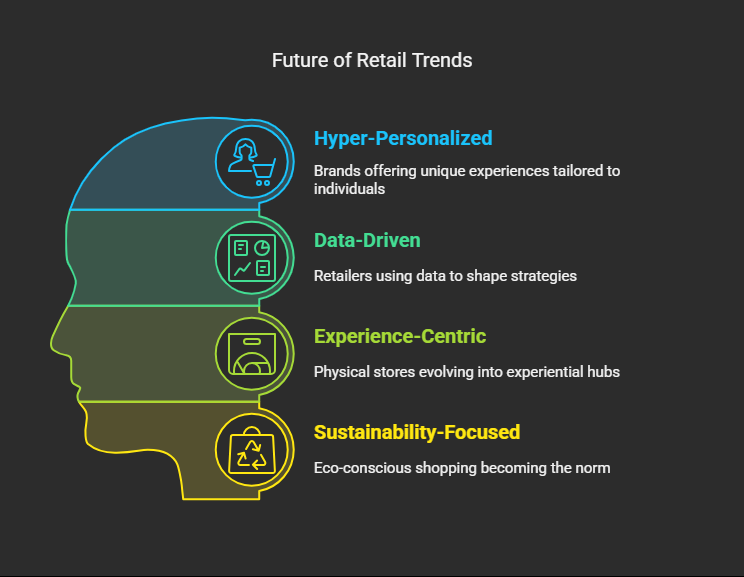 Future of Retail Trends

Hyper-Personalized

Brands offering unique experiences tailored to individuals

Data-Driven

Retailers using data to shape strategies

Experience-Centric

Physical stores evolving into experiential hubs

Sustainability-Focused

Eco-conscious shopping becoming the norm